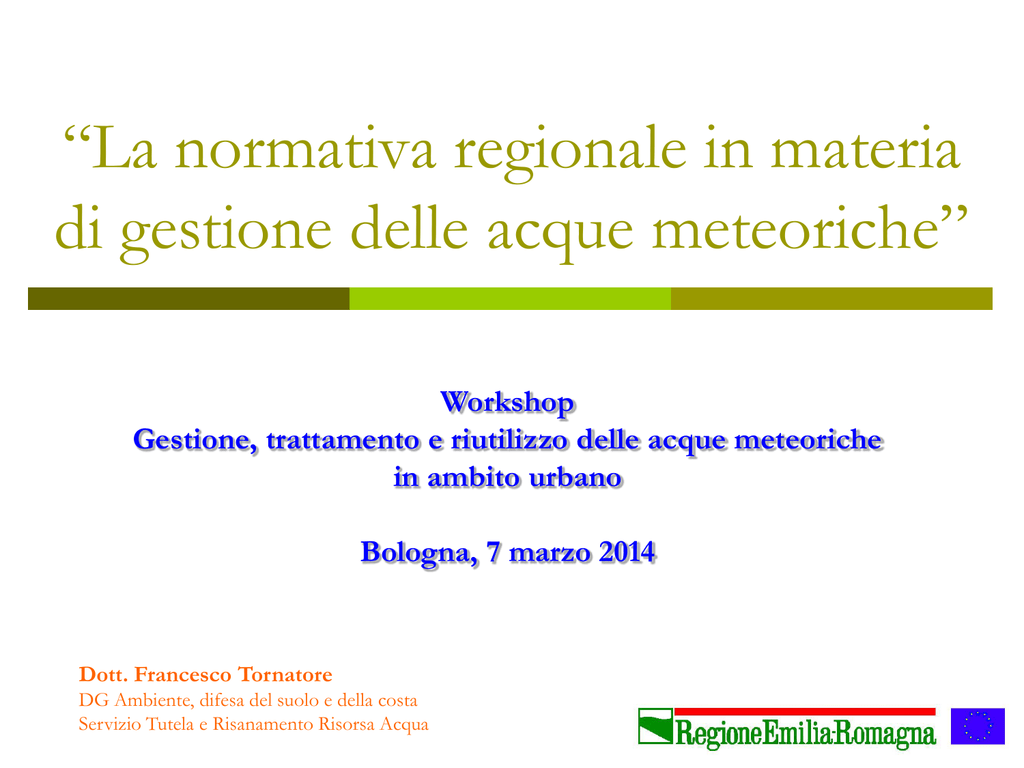 “La normativa regionale in materia di gestione delle acque meteoriche”

Workshop
Gestione, trattamento e riutilizzo delle acque meteoriche in ambito urbano

Bologna, 7 marzo 2014

Dott. Francesco Tornatore
DG Ambiente, difesa del suolo e della costa
Servizio Tutela e Risanamento Risorsa Acqua

RegioneEmilia-Romagna